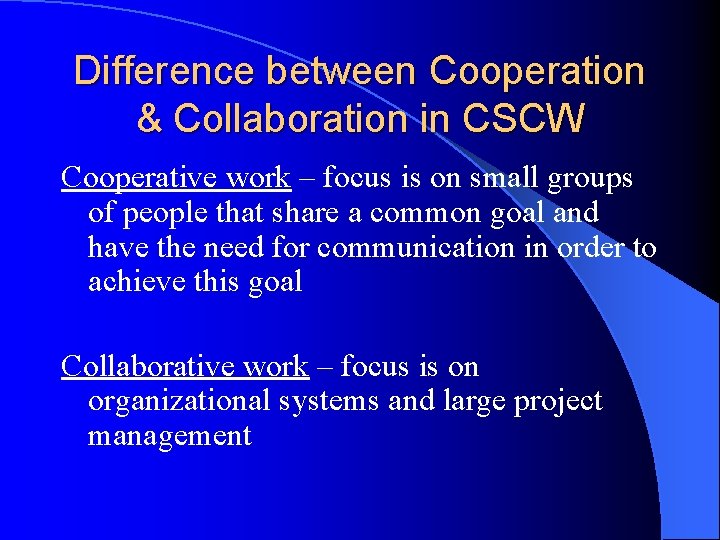 Difference between Cooperation & Collaboration in CSCW

Cooperative work – focus is on small groups of people that share a common goal and have the need for communication in order to achieve this goal

Collaborative work – focus is on organizational systems and large project management